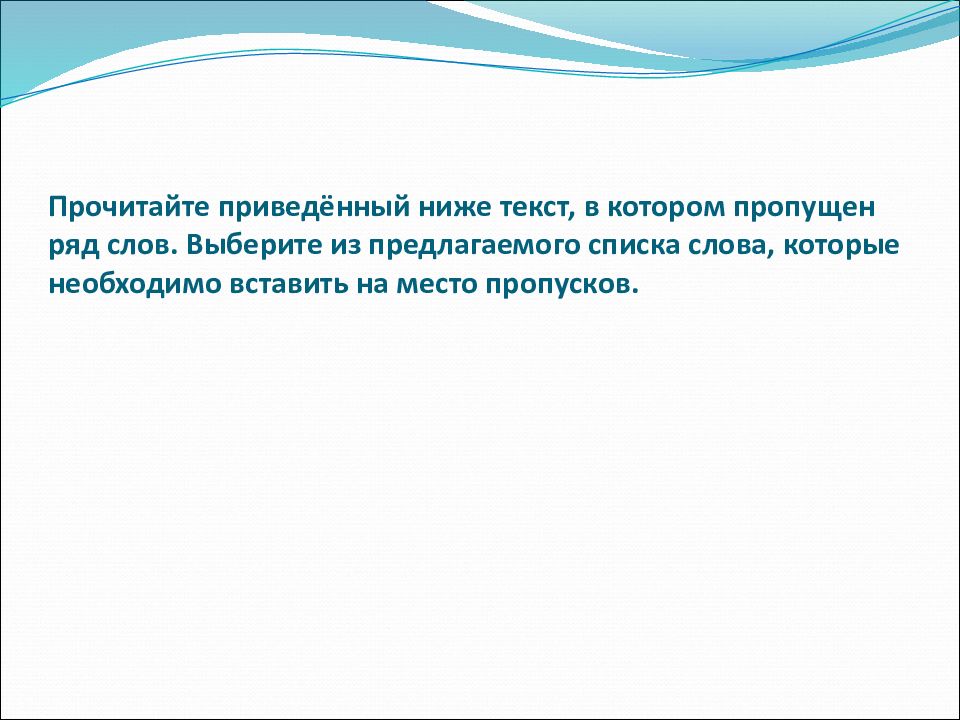 Прочитайте приведённый ниже текст, в котором пропущен ряд слов. Выберите из предлагаемого списка слова, которые необходимо вставить на место пропусков.